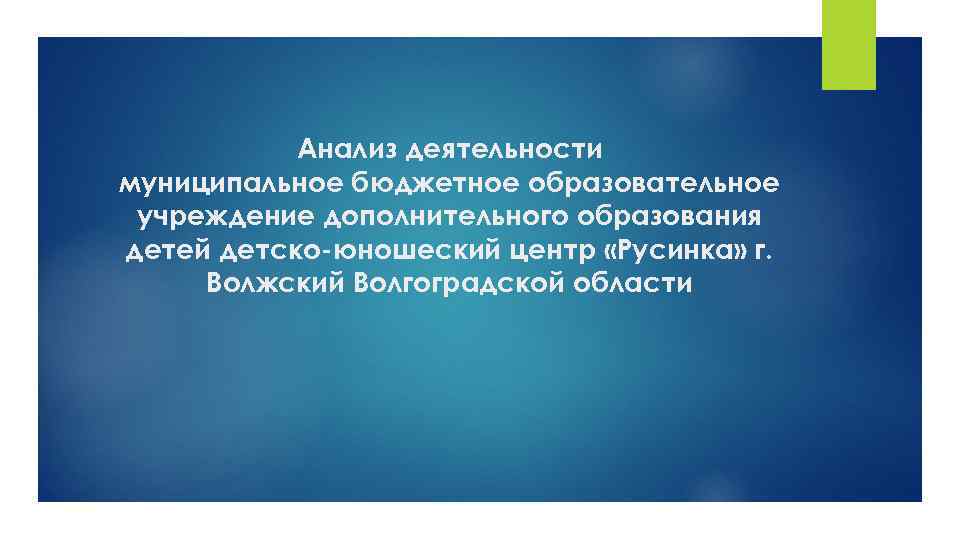 Анализ деятельности муниципальное бюджетное образовательное учреждение дополнительного образования детей детско-юношеский центр «Русинка» г. Волжский Волгоградской области